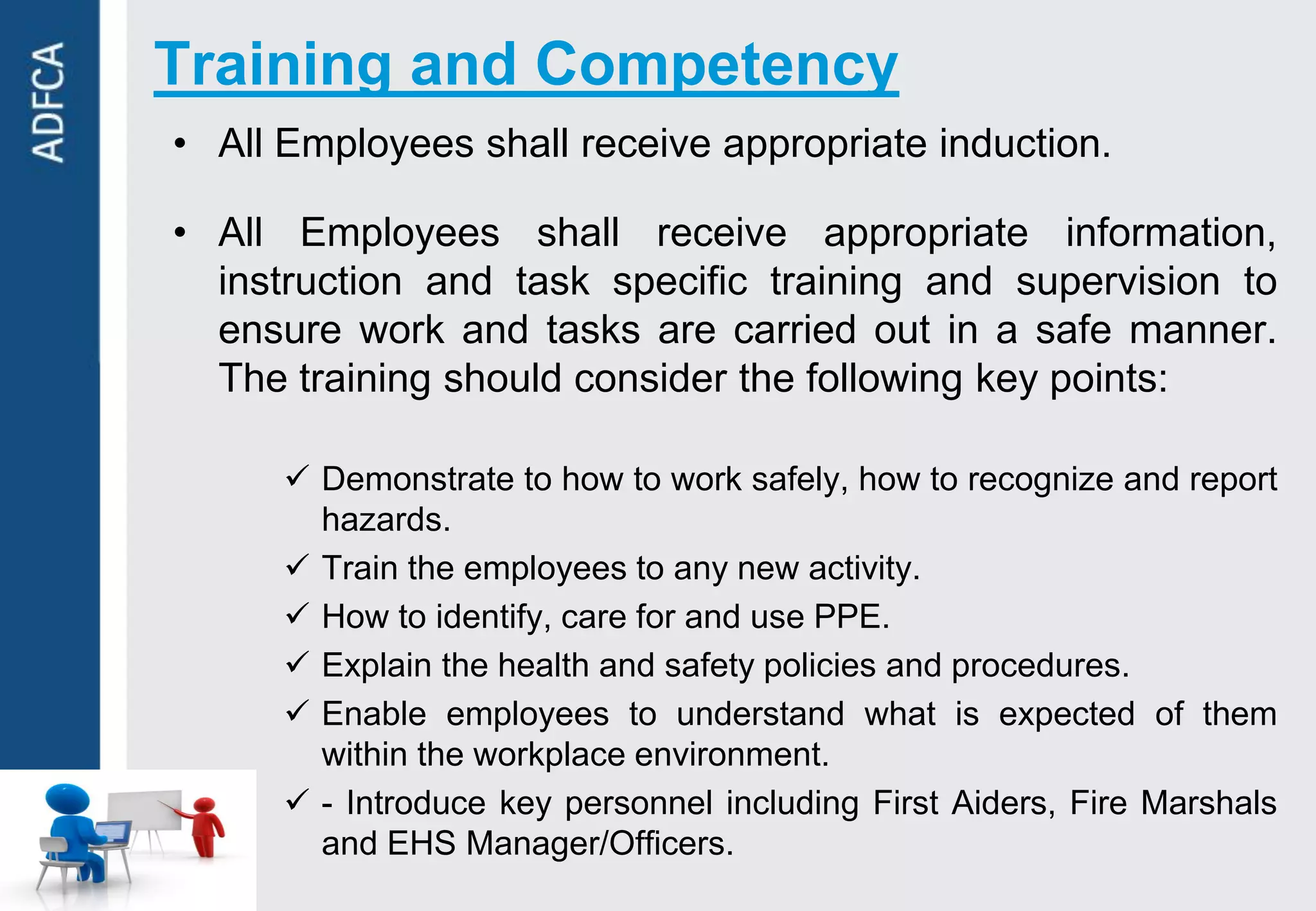 ADFCA

Training and Competency

• All Employees shall receive appropriate induction.

• All Employees shall receive appropriate information, instruction and task specific training and supervision to ensure work and tasks are carried out in a safe manner. The training should consider the following key points:

✓ Demonstrate to how to work safely, how to recognize and report hazards.
✓ Train the employees to any new activity.
✓ How to identify, care for and use PPE.
✓ Explain the health and safety policies and procedures.
✓ Enable employees to understand what is expected of them within the workplace environment.
✓ - Introduce key personnel including First Aiders, Fire Marshals and EHS Manager/Officers.